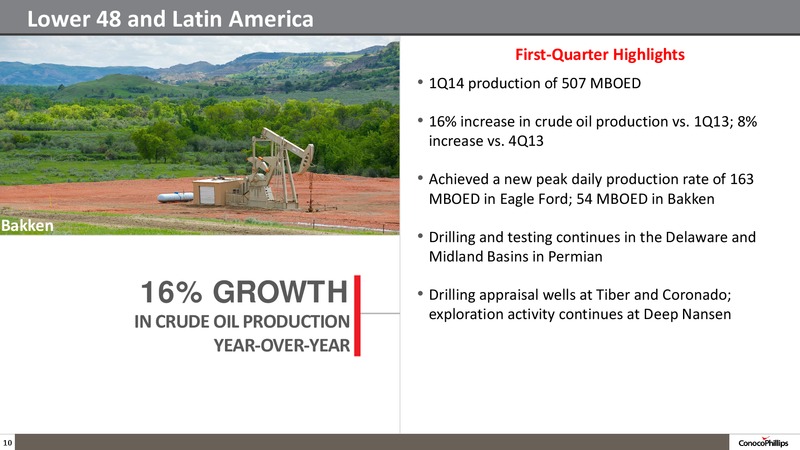 Lower 48 and Latin America

Bakken

16% GROWTH
IN CRUDE OIL PRODUCTION
YEAR-OVER-YEAR

First-Quarter Highlights

• 1Q14 production of 507 MBOED

• 16% increase in crude oil production vs. 1Q13; 8% increase vs. 4Q13

• Achieved a new peak daily production rate of 163 MBOED in Eagle Ford; 54 MBOED in Bakken

• Drilling and testing continues in the Delaware and Midland Basins in Permian

• Drilling appraisal wells at Tiber and Coronado; exploration activity continues at Deep Nansen

10

ConocoPhillips